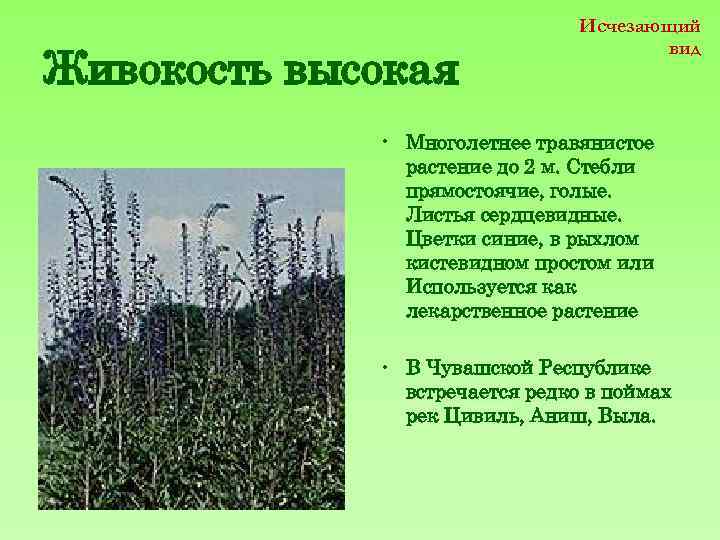 Исчезающий вид

Живокость высокая

• Многолетнее травянистое растение до 2 м. Стебли прямостоячие, голые. Листья сердцевидные. Цветки синие, в рыхлом кистевидном простом или Используется как лекарственное растение

• В Чувашской Республике встречается редко в поймах рек Цивиль, Аниш, Выла.